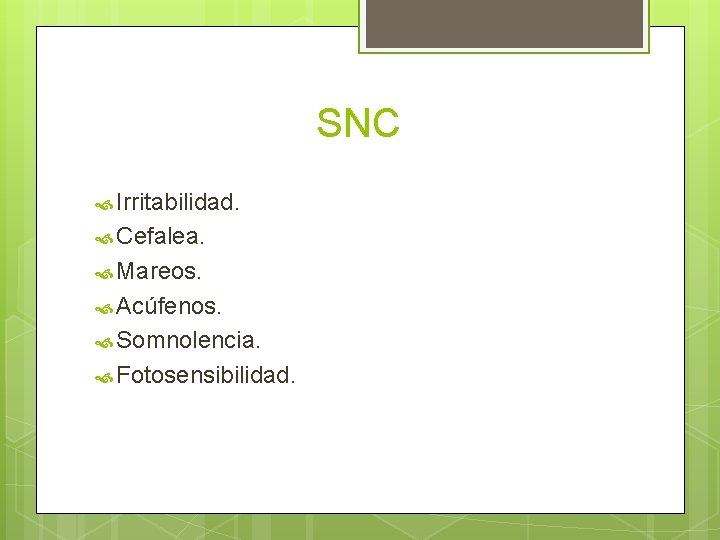 SNC

Irritabilidad.
Cefalea.
Mareos.
Acúfenos.
Somnolencia.
Fotosensibilidad.